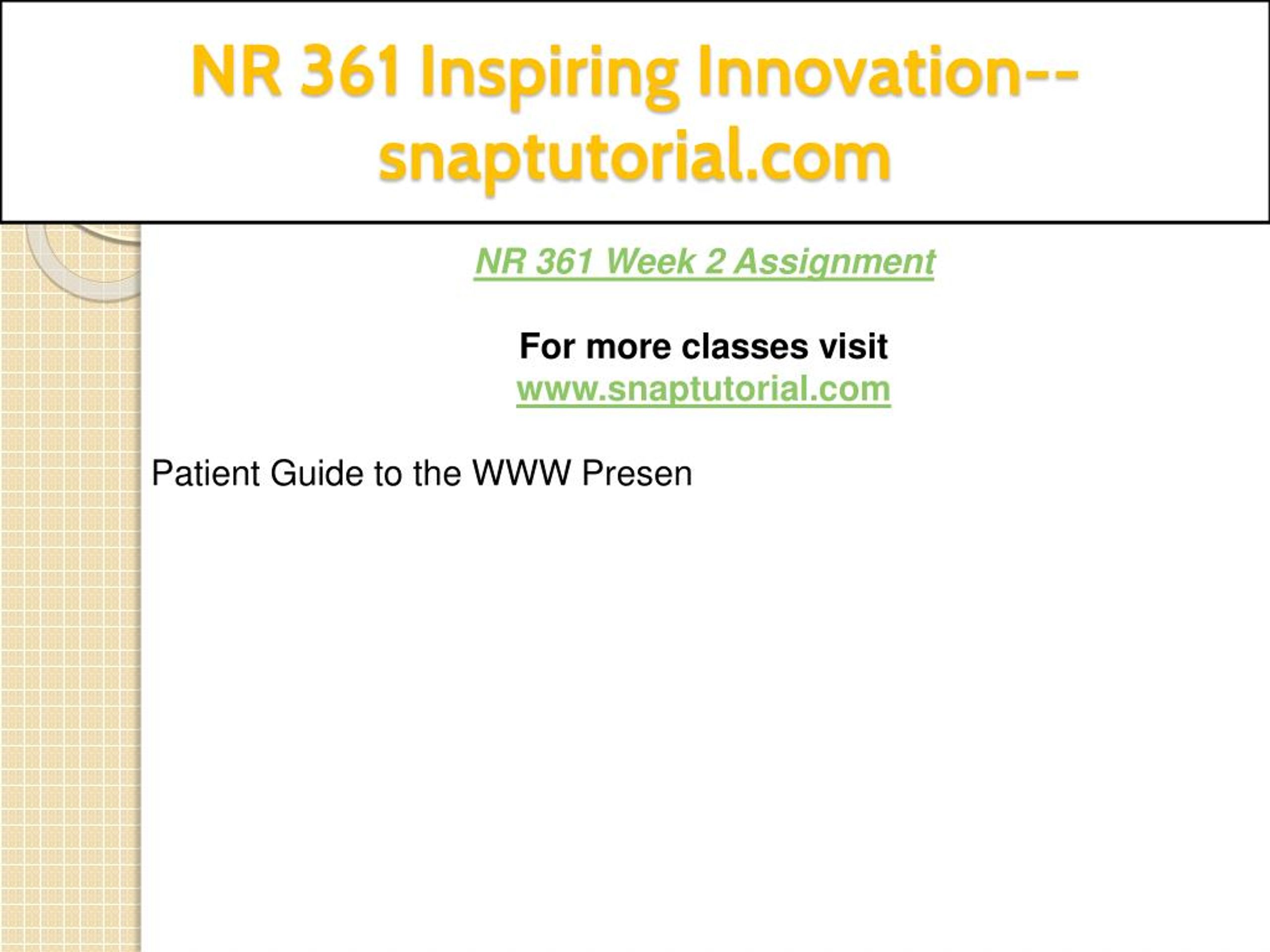 NR 361 Inspiring Innovation--snaptutorial.com

NR 361 Week 2 Assignment

For more classes visit
www.snaptutorial.com

Patient Guide to the WWW Presen